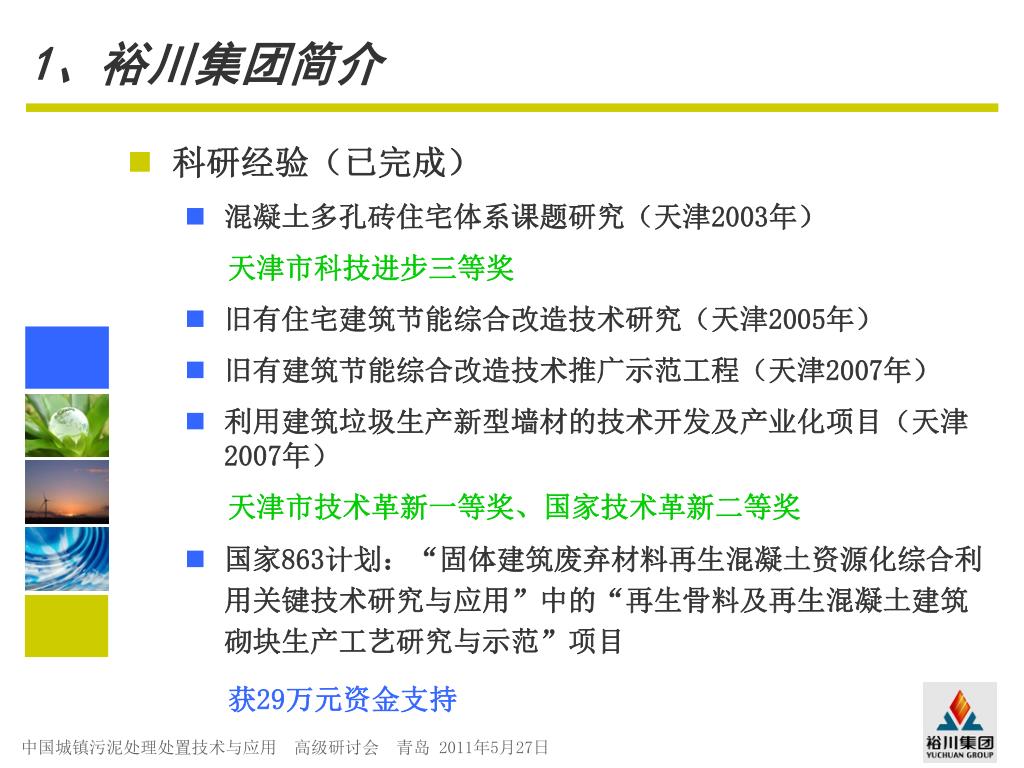 1、裕川集团简介

科研经验（已完成）

混凝土多孔砖住宅体系课题研究（天津2003年）

天津市科技进步三等奖

旧有住宅建筑节能综合改造技术研究（天津2005年）

旧有建筑节能综合改造技术推广示范工程（天津2007年）

利用建筑垃圾生产新型墙材的技术开发及产业化项目（天津2007年）

天津市技术革新一等奖、国家技术革新二等奖

国家863计划：“固体建筑废弃材料再生混凝土资源化综合利用关键技术研究与应用”中的“再生骨料及再生混凝土建筑砌块生产工艺研究与示范”项目

获29万元资金支持

中国城镇污泥处理处置技术与应用 高级研讨会 青岛 2011年5月27日

裕川集团
YUCHUAN GROUP